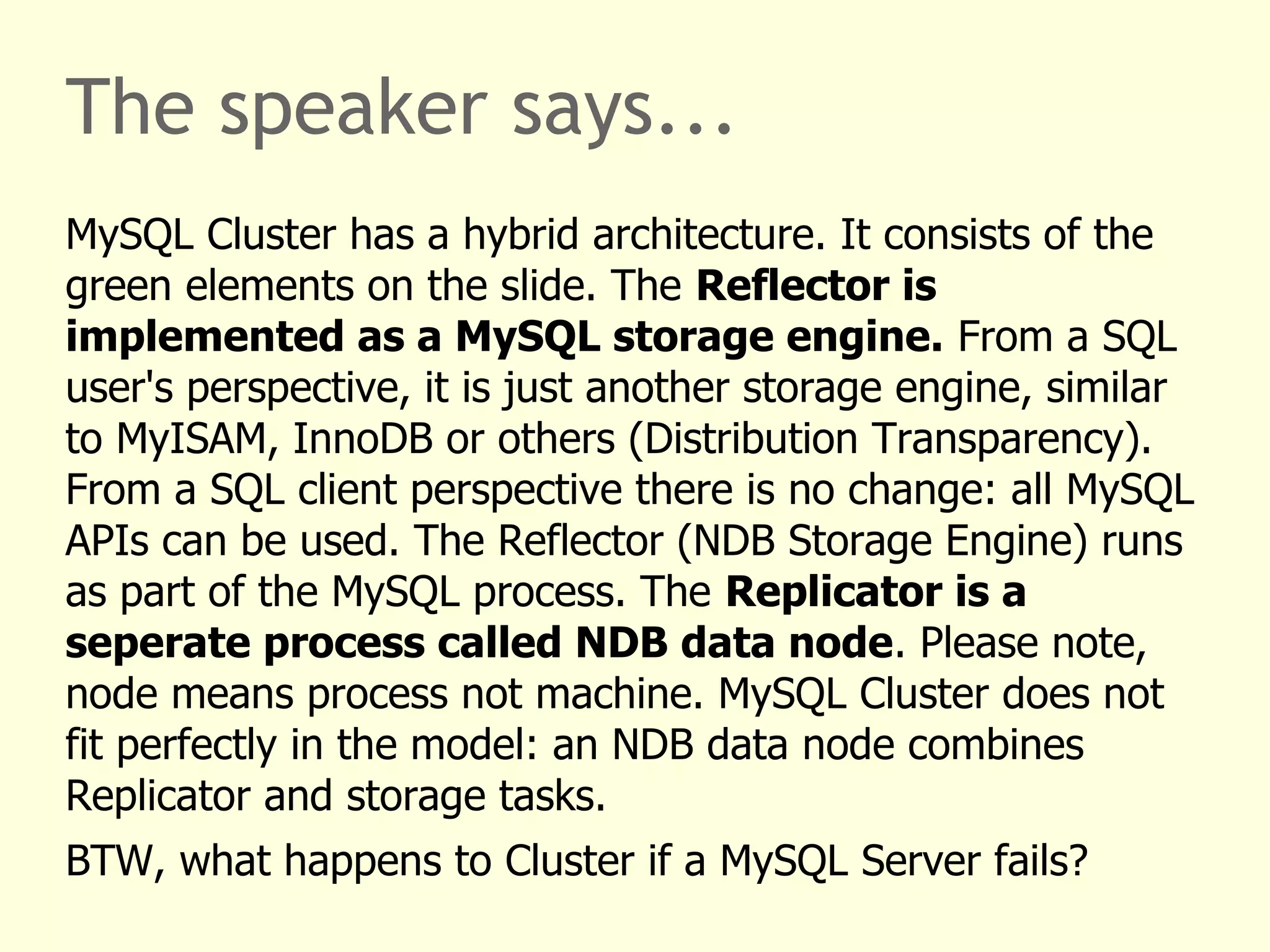 The speaker says...

MySQL Cluster has a hybrid architecture. It consists of the green elements on the slide. The Reflector is implemented as a MySQL storage engine. From a SQL user's perspective, it is just another storage engine, similar to MyISAM, InnoDB or others (Distribution Transparency). From a SQL client perspective there is no change: all MySQL APIs can be used. The Reflector (NDB Storage Engine) runs as part of the MySQL process. The Replicator is a seperate process called NDB data node. Please note, node means process not machine. MySQL Cluster does not fit perfectly in the model: an NDB data node combines Replicator and storage tasks.

BTW, what happens to Cluster if a MySQL Server fails?